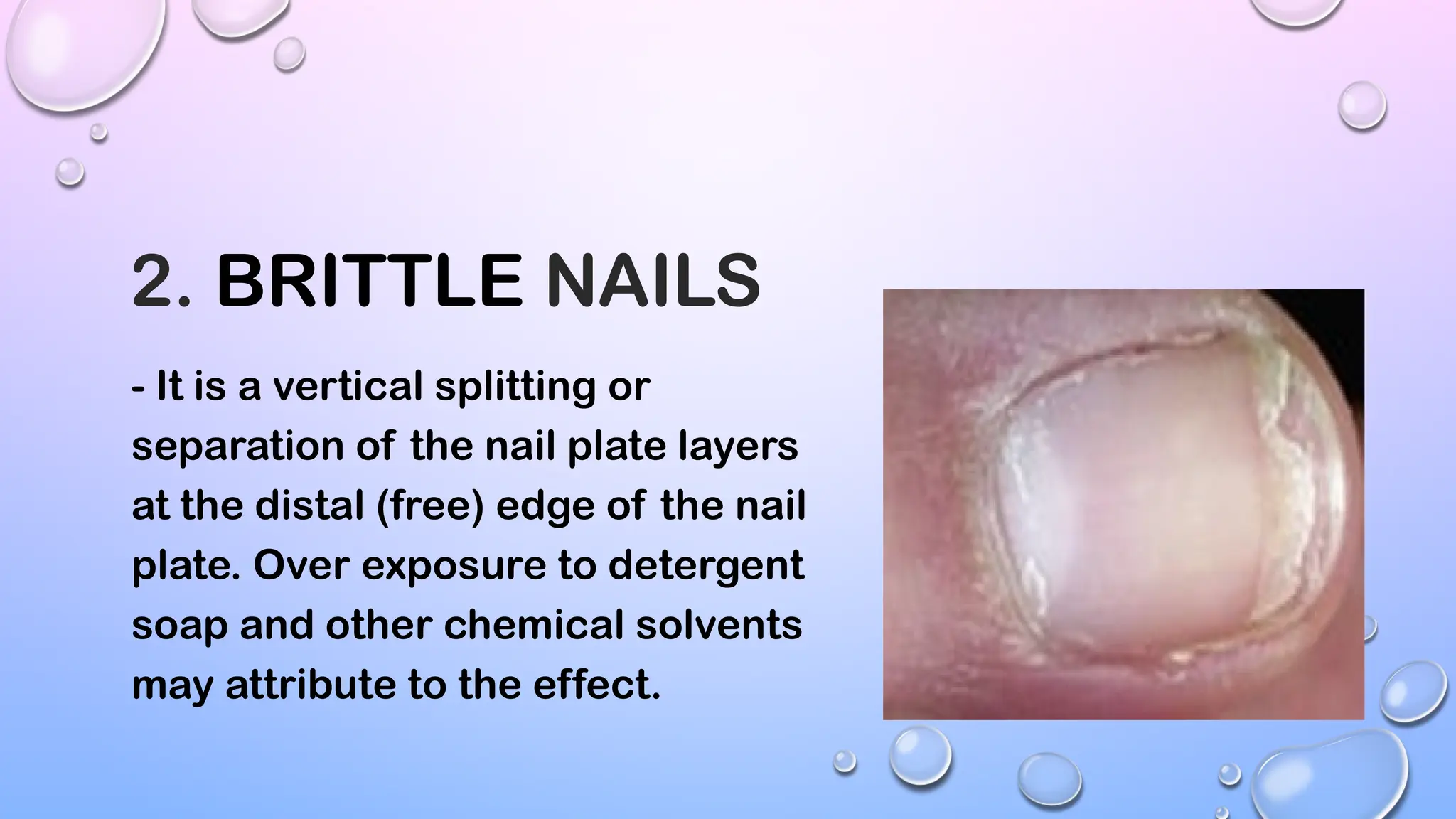 2. BRITTLE NAILS

- It is a vertical splitting or separation of the nail plate layers at the distal (free) edge of the nail plate. Over exposure to detergent soap and other chemical solvents may attribute to the effect.